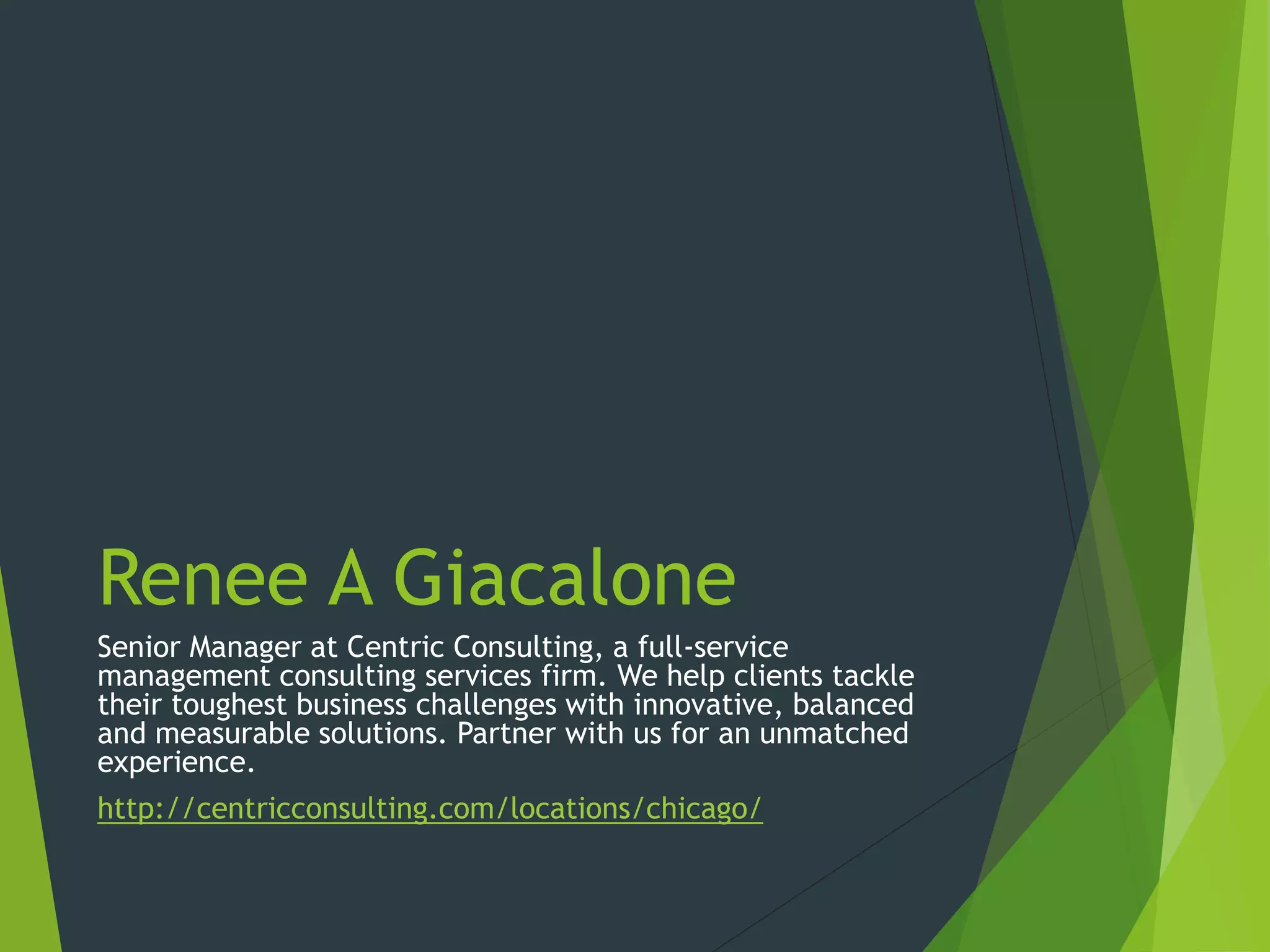 Renee A Giacalone

Senior Manager at Centric Consulting, a full-service management consulting services firm. We help clients tackle their toughest business challenges with innovative, balanced and measurable solutions. Partner with us for an unmatched experience.

http://centricconsulting.com/locations/chicago/